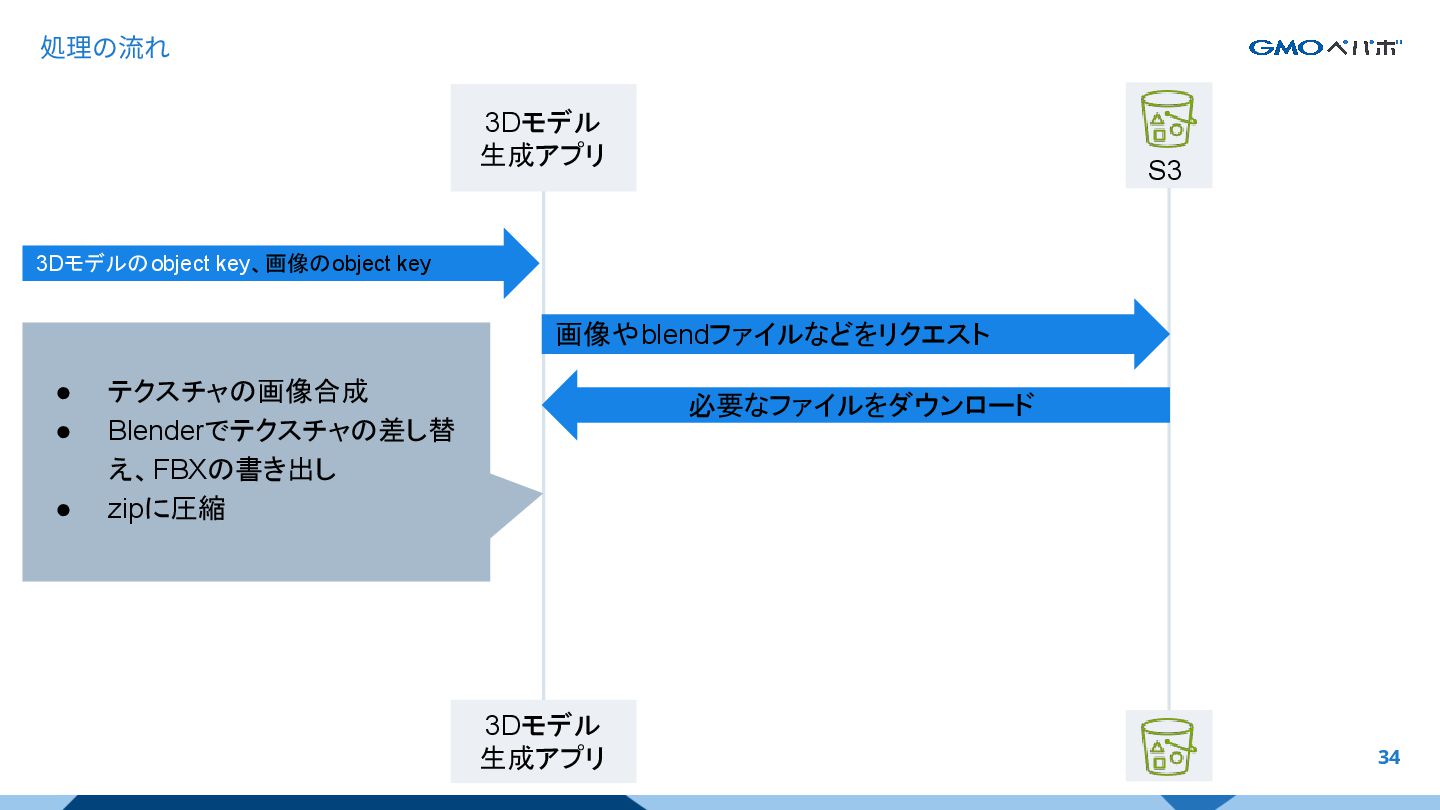 処理の流れ

GMOペパボ

3Dモデル
生成アプリ

S3

3Dモデルのobject key、画像のobject key

画像やblendファイルなどをリクエスト

必要なファイルをダウンロード

● テクスチャの画像合成
● Blenderでテクスチャの差し替え、FBXの書き出し
● zipに圧縮

3Dモデル
生成アプリ

34